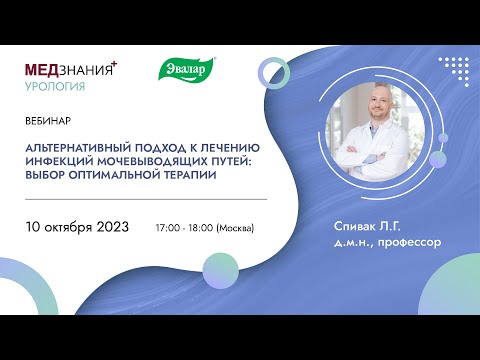 МЕДЗНАНИЯ+
УРОЛОГИЯ

Эвалар

ВЕБИНАР

АЛЬТЕРНАТИВНЫЙ ПОДХОД К ЛЕЧЕНИЮ ИНФЕКЦИЙ МОЧЕВЫВОДЯЩИХ ПУТЕЙ: ВЫБОР ОПТИМАЛЬНОЙ ТЕРАПИИ

10 октября 2023 17:00 - 18:00 (Москва)

Спивак Л.Г.
д.м.н., профессор